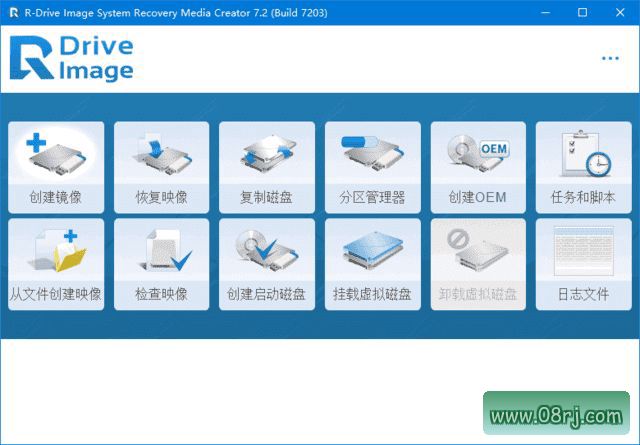 R-Drive Image System Recovery Media Creator 7.2 (Build 7203)

R Drive Image

...

创建镜像
恢复映像
复制磁盘
分区管理器
OEM
创建OEM
任务和脚本
从文件创建映像
检查映像
创建启动磁盘
挂载虚拟磁盘
卸载虚拟磁盘
日志文件

www.08rj.com